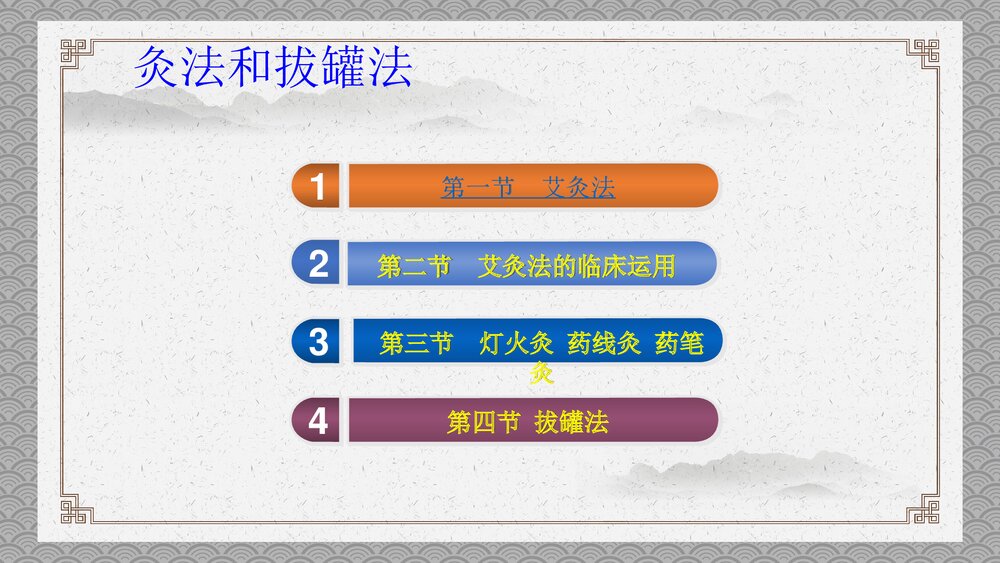 灸法和拔罐法

1 第一节　艾灸法

2 第二节　艾灸法的临床运用

3 第三节　灯火灸 药线灸 药笔灸

4 第四节 拔罐法